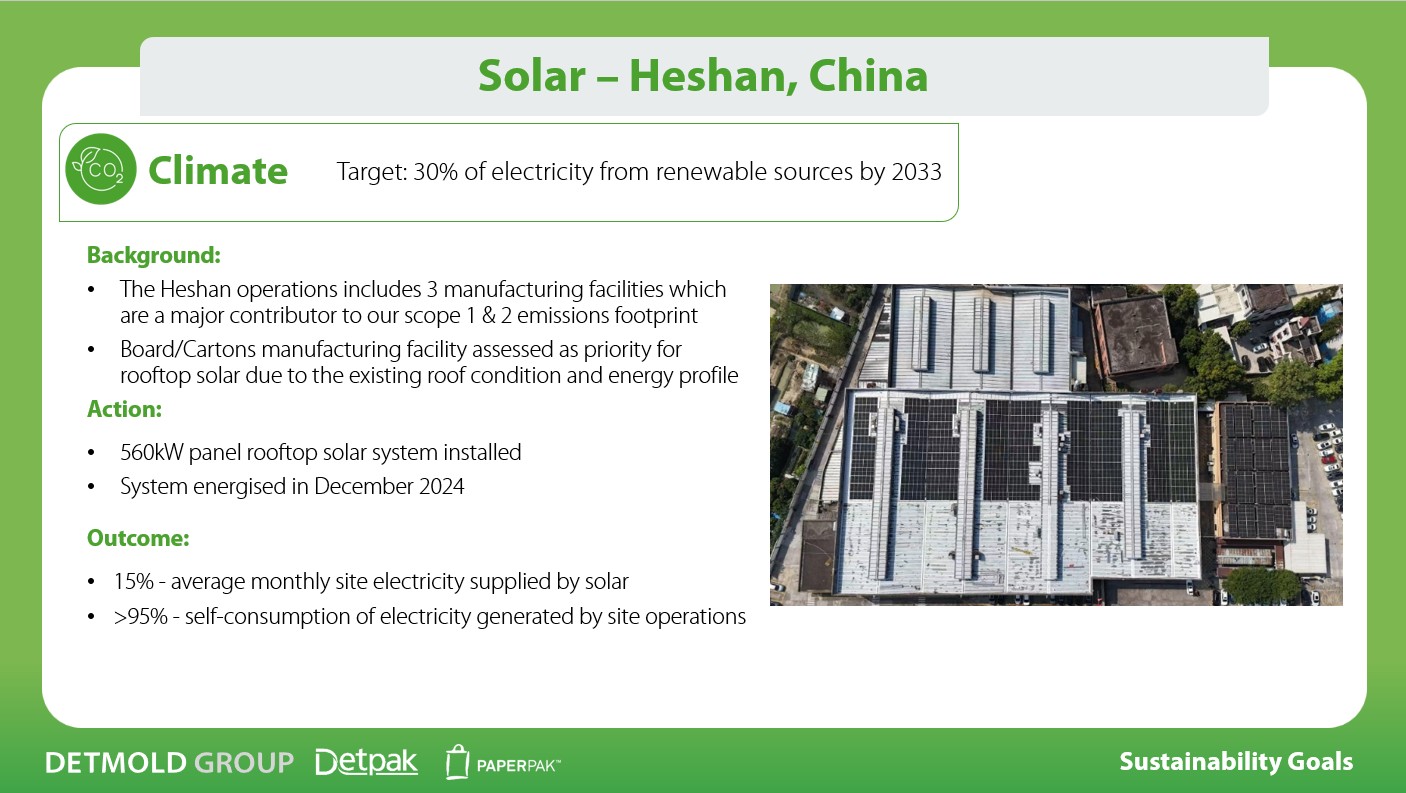 Solar – Heshan, China

$CO_2$ Climate

Target: 30% of electricity from renewable sources by 2033

Background:

• The Heshan operations includes 3 manufacturing facilities which are a major contributor to our scope 1 & 2 emissions footprint
• Board/Cartons manufacturing facility assessed as priority for rooftop solar due to the existing roof condition and energy profile

Action:

• 560kW panel rooftop solar system installed
• System energised in December 2024

Outcome:

• 15% - average monthly site electricity supplied by solar
• >95% - self-consumption of electricity generated by site operations

DETMOLD GROUP Detpak PAPERPAK™

Sustainability Goals